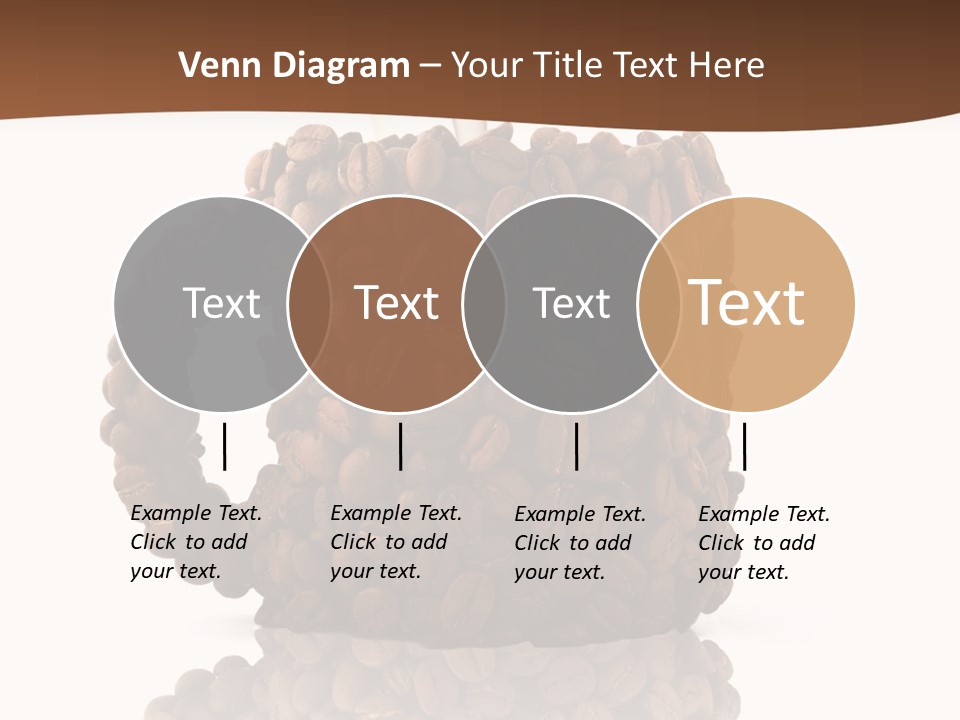 Venn Diagram – Your Title Text Here

Text

Text

Text

Text

Example Text. Click to add your text.

Example Text. Click to add your text.

Example Text. Click to add your text.

Example Text. Click to add your text.